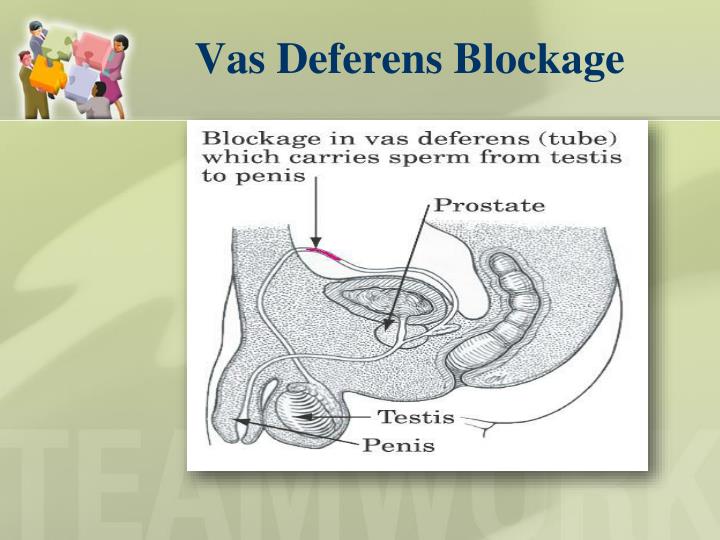 Vas Deferens Blockage

Blockage in vas deferens (tube) which carries sperm from testis to penis

Prostate

Testis

Penis

TEAMWORK